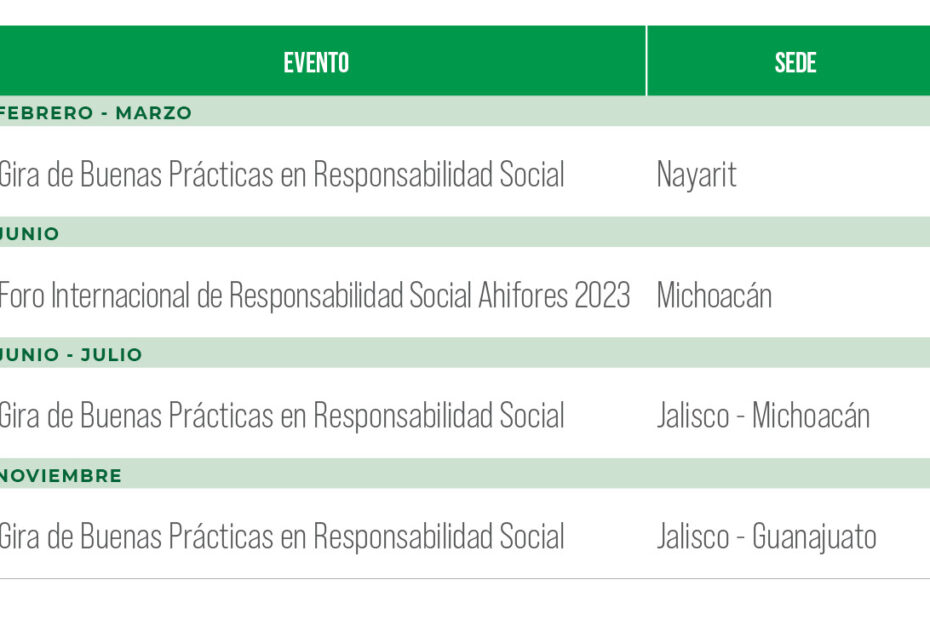 | EVENTO | SEDE |
|---|---|
| FEBRERO - MARZO | |
| Gira de Buenas Prácticas en Responsabilidad Social | Nayarit |
| JUNIO | |
| Foro Internacional de Responsabilidad Social Ahifores 2023 | Michoacán |
| JUNIO - JULIO | |
| Gira de Buenas Prácticas en Responsabilidad Social | Jalisco - Michoacán |
| NOVIEMBRE | |
| Gira de Buenas Prácticas en Responsabilidad Social | Jalisco - Guanajuato |